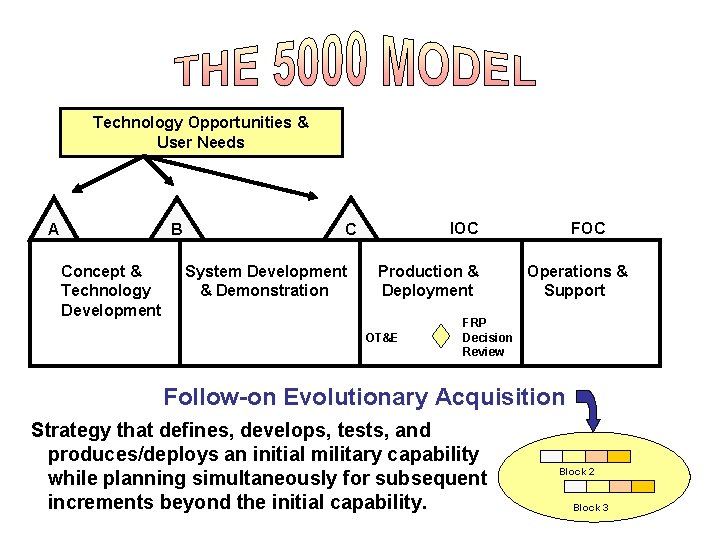 THE 5000 MODEL

Technology Opportunities & User Needs

A

B

C

IOC

FOC

Concept & Technology Development

System Development & Demonstration

Production & Deployment

OT&E

FRP Decision Review

Operations & Support

Follow-on Evolutionary Acquisition

Strategy that defines, develops, tests, and produces/deploys an initial military capability while planning simultaneously for subsequent increments beyond the initial capability.

Block 2

Block 3